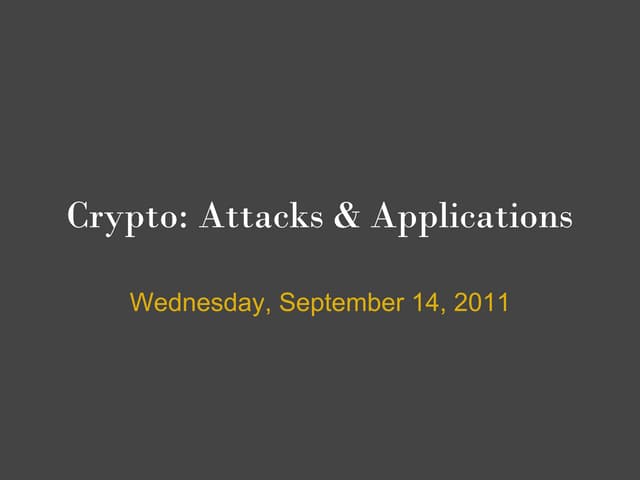 Crypto: Attacks & Applications

Wednesday, September 14, 2011